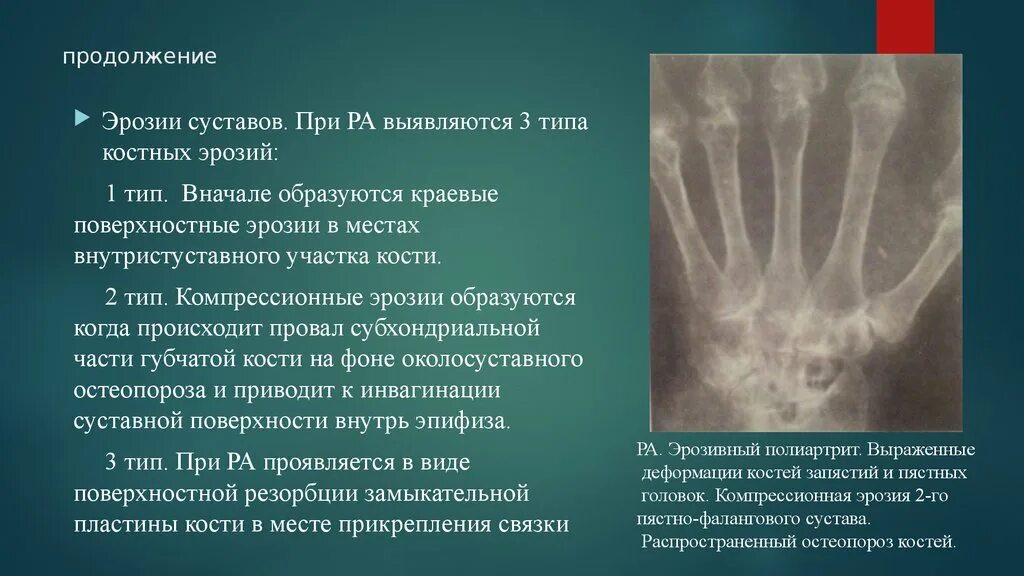 продолжение

Эрозии суставов. При РА выявляются 3 типа костных эрозий:

1 тип. Вначале образуются краевые поверхностные эрозии в местах внутристуставного участка кости.

2 тип. Компрессионные эрозии образуются когда происходит провал субхондриальной части губчатой кости на фоне околосуставного остеопороза и приводит к инвагинации суставной поверхности внутрь эпифиза.

3 тип. При РА проявляется в виде поверхностной резорбции замыкательной пластины кости в месте прикрепления связки

РА. Эрозивный полиартрит. Выраженные деформации костей запястий и пястных головок. Компрессионная эрозия 2-го пястно-фалангового сустава. Распространенный остеопороз костей.